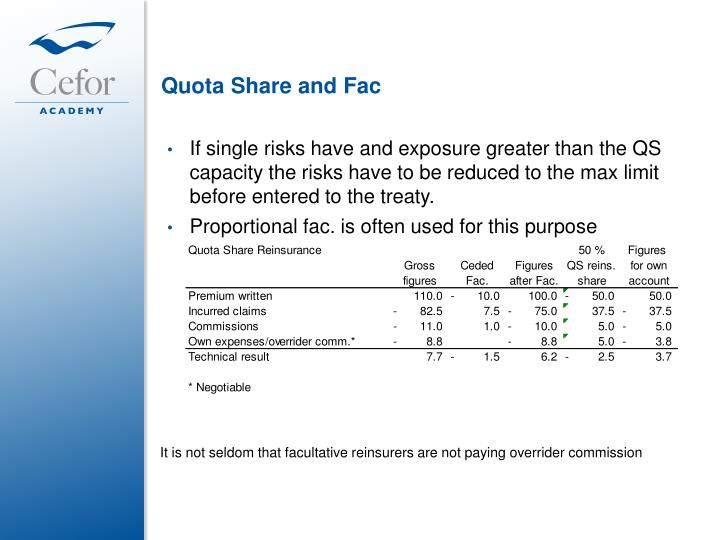 Cefor
ACADEMY

Quota Share and Fac

• If single risks have and exposure greater than the QS capacity the risks have to be reduced to the max limit before entered to the treaty.

• Proportional fac. is often used for this purpose

| Quota Share Reinsurance | Gross figures | Ceded Fac. | Figures after Fac. | 50 % QS reins. share | Figures for own account |
|---|---|---|---|---|---|
| Premium written | 110.0 | - 10.0 | 100.0 | - 50.0 | 50.0 |
| Incurred claims | - 82.5 | 7.5 | - 75.0 | 37.5 | - 37.5 |
| Commissions | - 11.0 | 1.0 | - 10.0 | 5.0 | - 5.0 |
| Own expenses/overrider comm.* | - 8.8 | | - 8.8 | 5.0 | - 3.8 |
| Technical result | 7.7 | - 1.5 | 6.2 | - 2.5 | 3.7 |

* Negotiable

It is not seldom that facultative reinsurers are not paying overrider commission